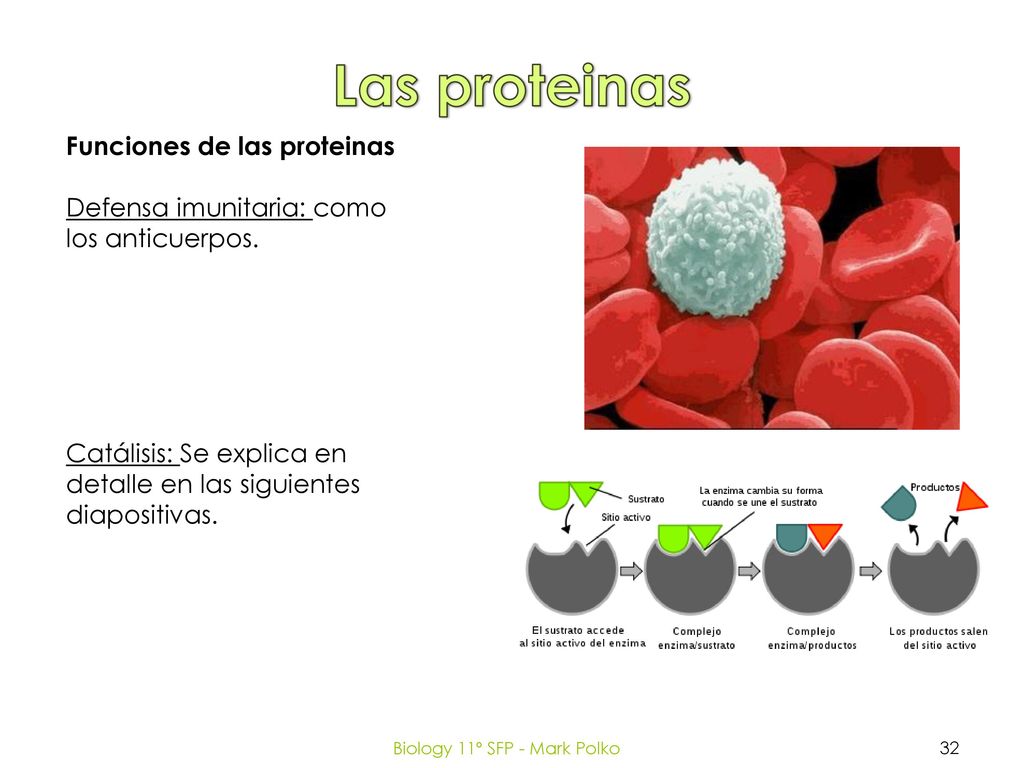 Las proteinas

Funciones de las proteinas

Defensa imunitaria: como los anticuerpos.

Catálisis: Se explica en detalle en las siguientes diapositivas.

Sustrato
Sitio activo
La enzima cambia su forma cuando se une el sustrato
Productos
El sustrato accede al sitio activo del enzima
Complejo enzima/sustrato
Complejo enzima/productos
Los productos salen del sitio activo

Biology 11º SFP - Mark Polko
32